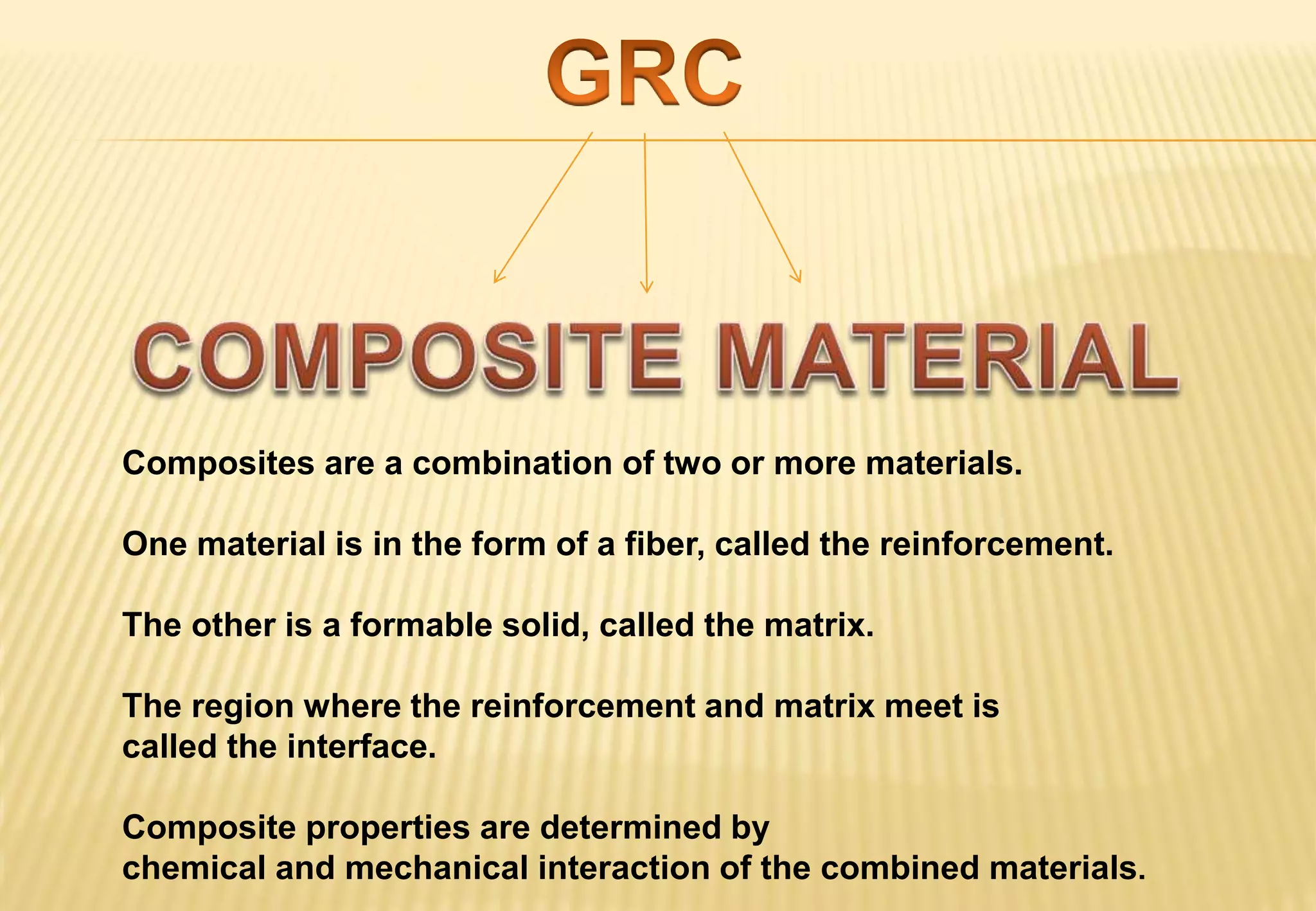 GRC

COMPOSITE MATERIAL

Composites are a combination of two or more materials.

One material is in the form of a fiber, called the reinforcement.

The other is a formable solid, called the matrix.

The region where the reinforcement and matrix meet is called the interface.

Composite properties are determined by chemical and mechanical interaction of the combined materials.